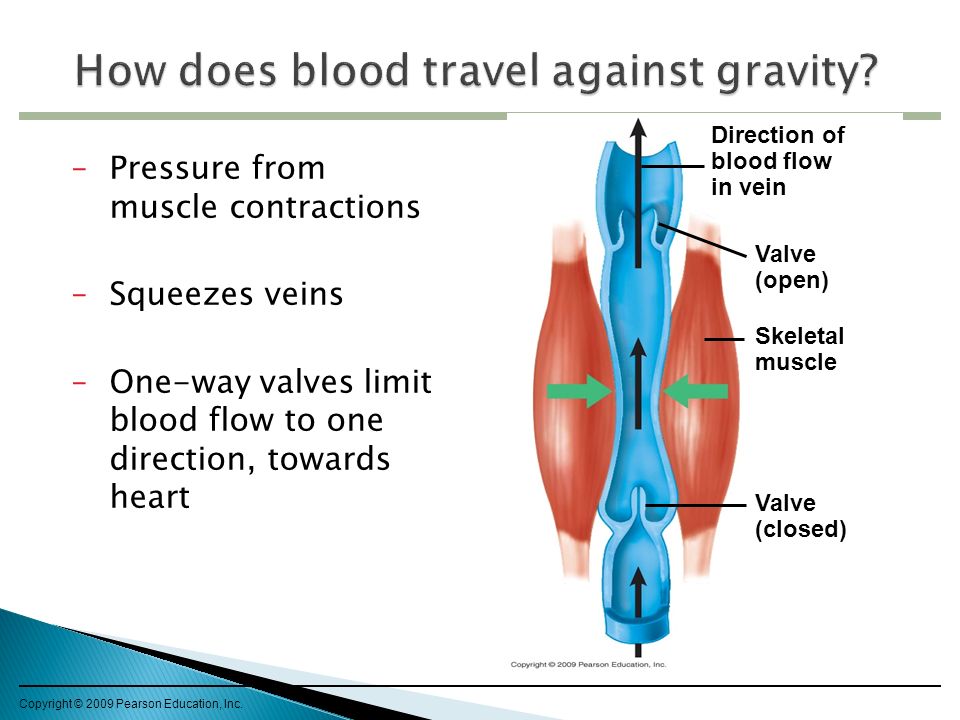 How does blood travel against gravity?

– Pressure from muscle contractions

– Squeezes veins

– One-way valves limit blood flow to one direction, towards heart

Direction of blood flow in vein

Valve (open)

Skeletal muscle

Valve (closed)

Copyright © 2009 Pearson Education, Inc.

Copyright © 2009 Pearson Education, Inc.